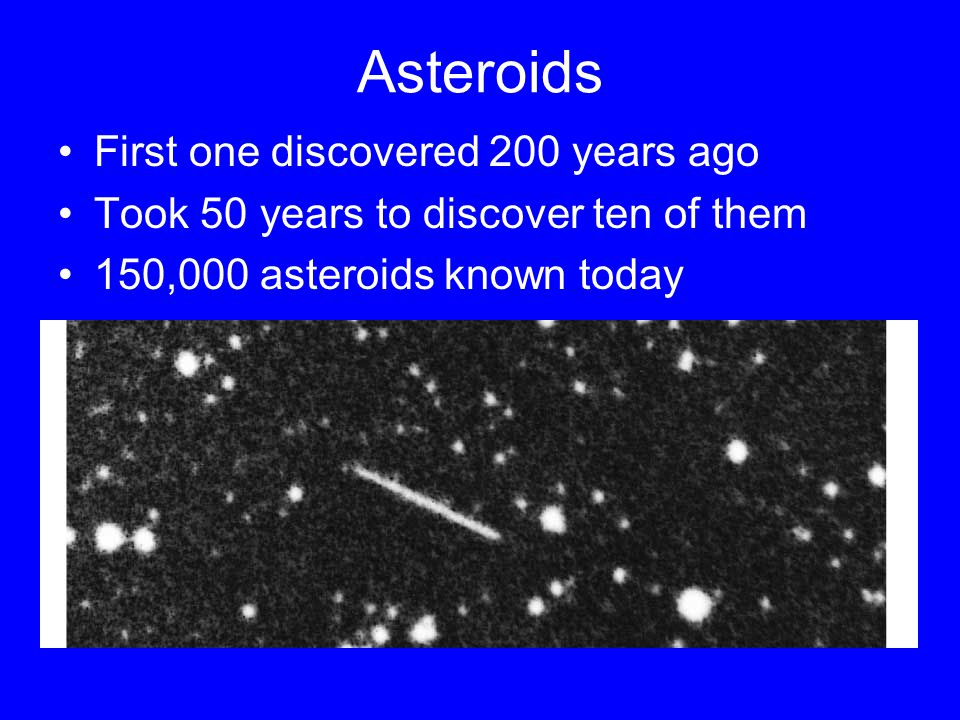 Asteroids

• First one discovered 200 years ago
• Took 50 years to discover ten of them
• 150,000 asteroids known today